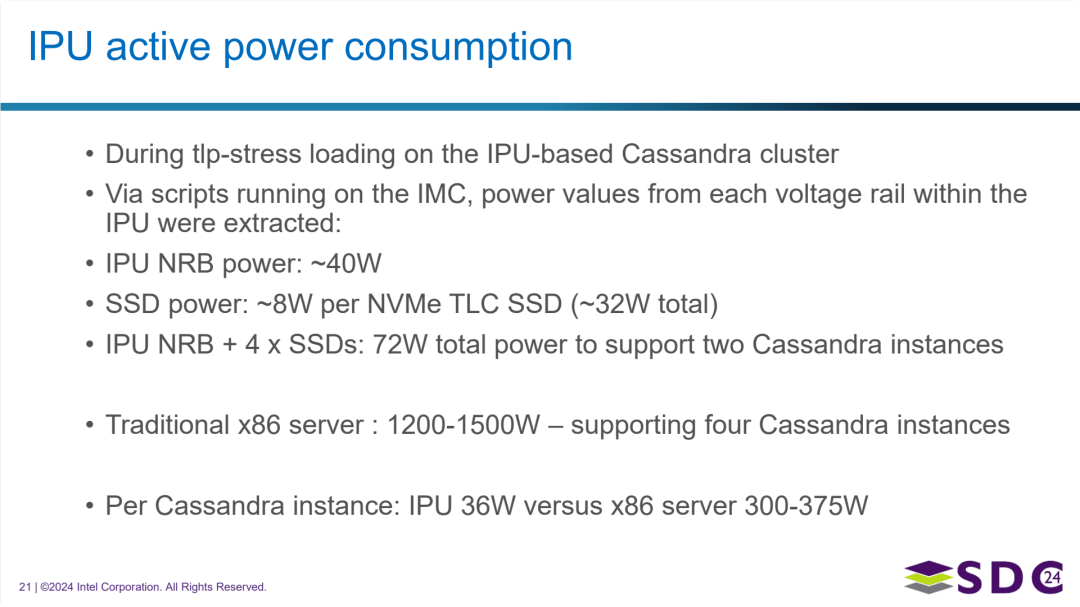 IPU active power consumption

• During tlp-stress loading on the IPU-based Cassandra cluster

• Via scripts running on the IMC, power values from each voltage rail within the IPU were extracted:

• IPU NRB power: ~40W

• SSD power: ~8W per NVMe TLC SSD (~32W total)

• IPU NRB + 4 x SSDs: 72W total power to support two Cassandra instances

• Traditional x86 server : 1200-1500W – supporting four Cassandra instances

• Per Cassandra instance: IPU 36W versus x86 server 300-375W

21 | ©2024 Intel Corporation. All Rights Reserved.

SDC 24